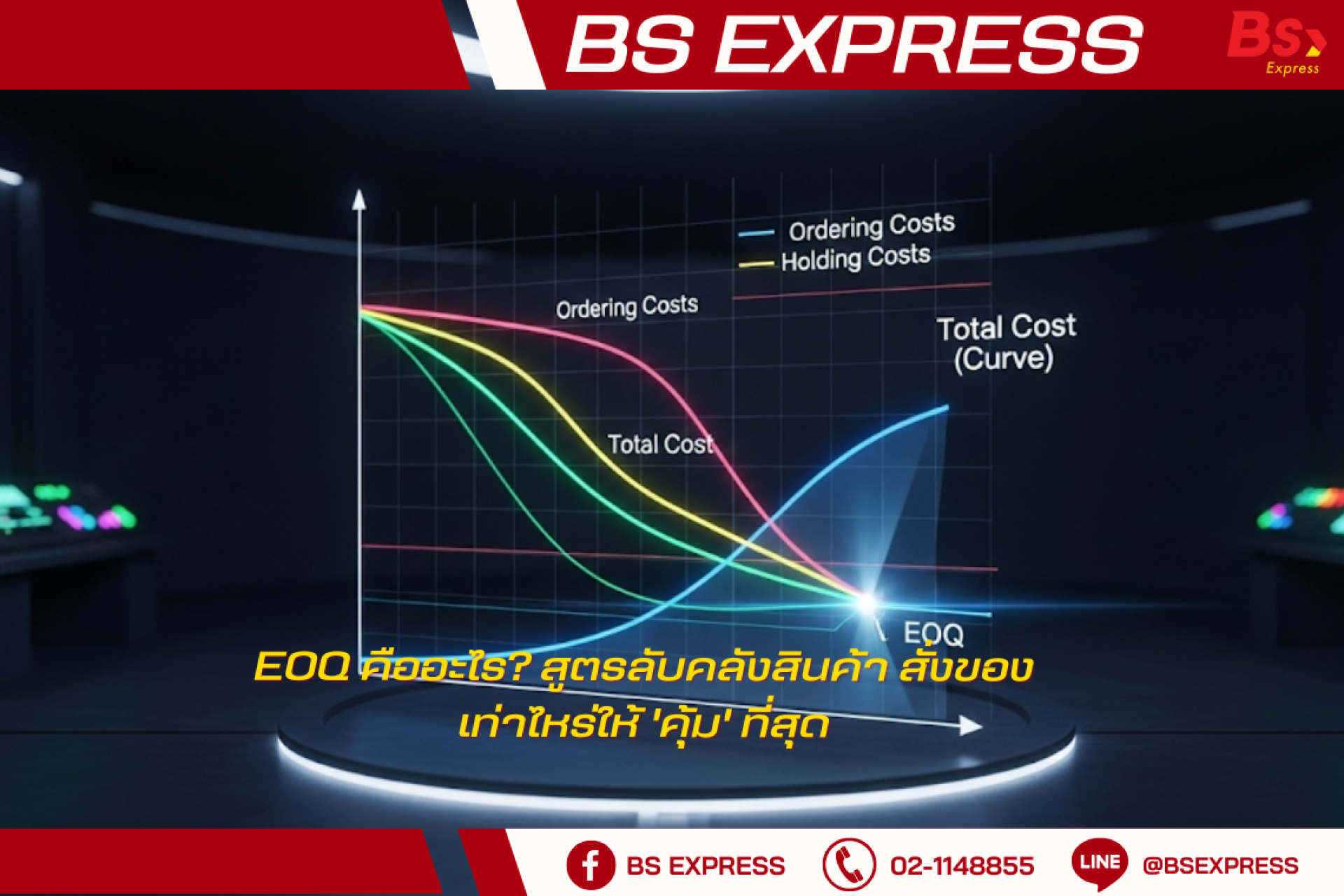 BS EXPRESS

Bs Express

Ordering Costs
Holding Costs

Ordering Costs

Total Cost (Curve)

Total Cost

EOQ

EOQ คืออะไร? สูตรลับคลังสินค้า สั่งของเท่าไหร่ให้ 'คุ้ม' ที่สุด

BS EXPRESS

02-1148855

LINE

@BSEXPRESS